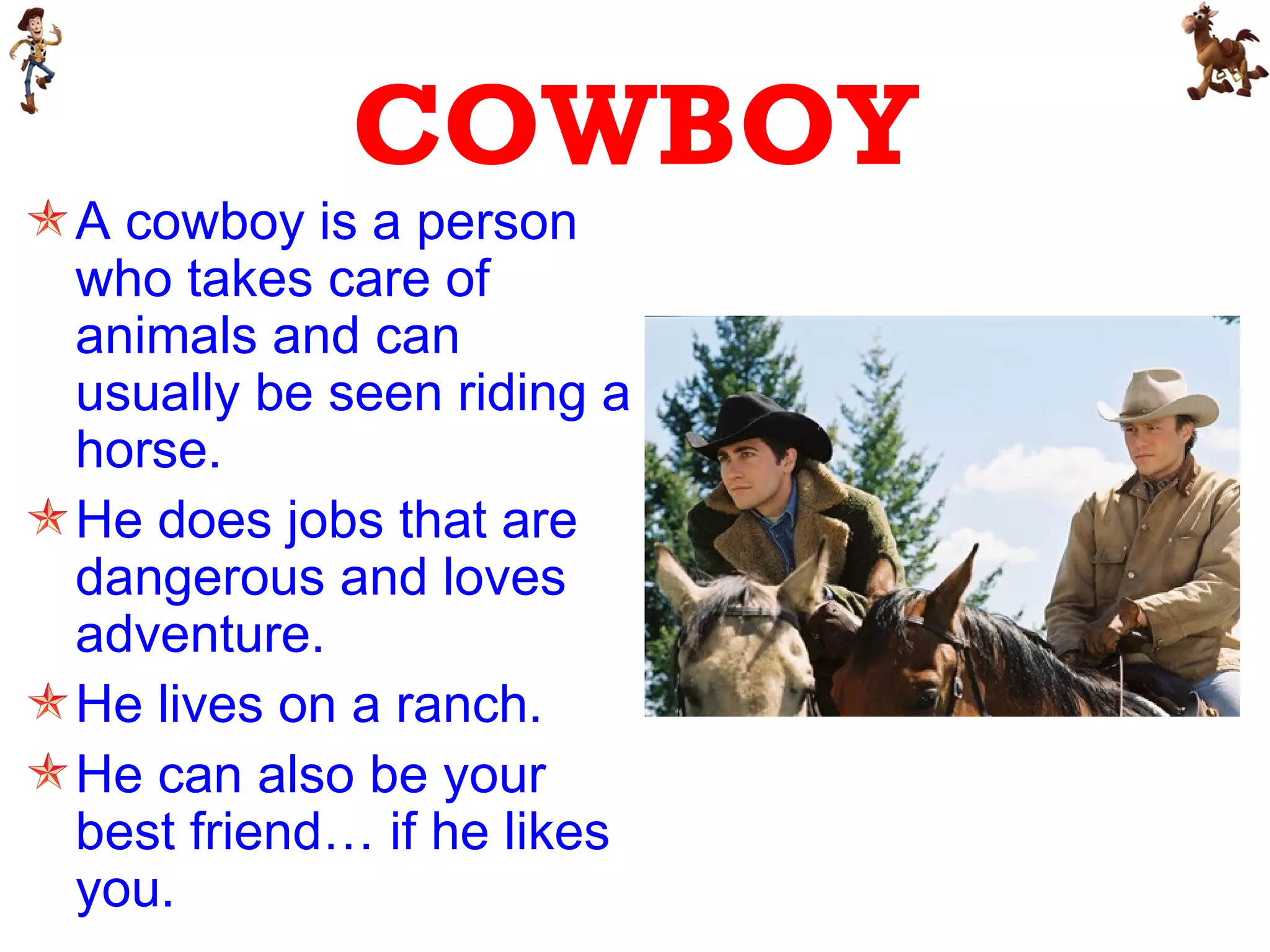 COWBOY

A cowboy is a person who takes care of animals and can usually be seen riding a horse.

He does jobs that are dangerous and loves adventure.

He lives on a ranch.

He can also be your best friend… if he likes you.